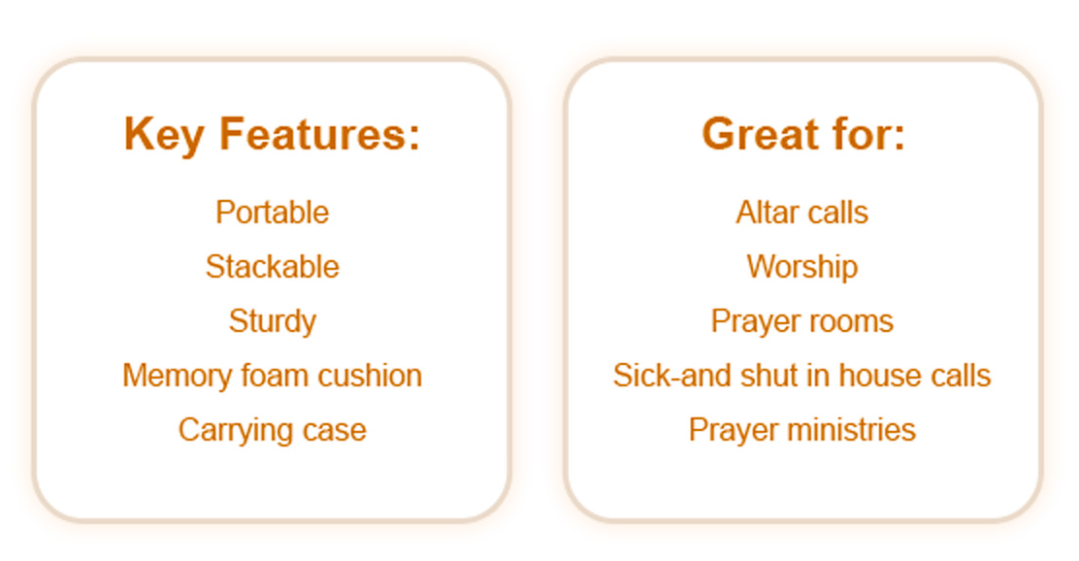 Key Features:

Portable
Stackable
Sturdy
Memory foam cushion
Carrying case

Great for:

Altar calls
Worship
Prayer rooms
Sick-and shut in house calls
Prayer ministries